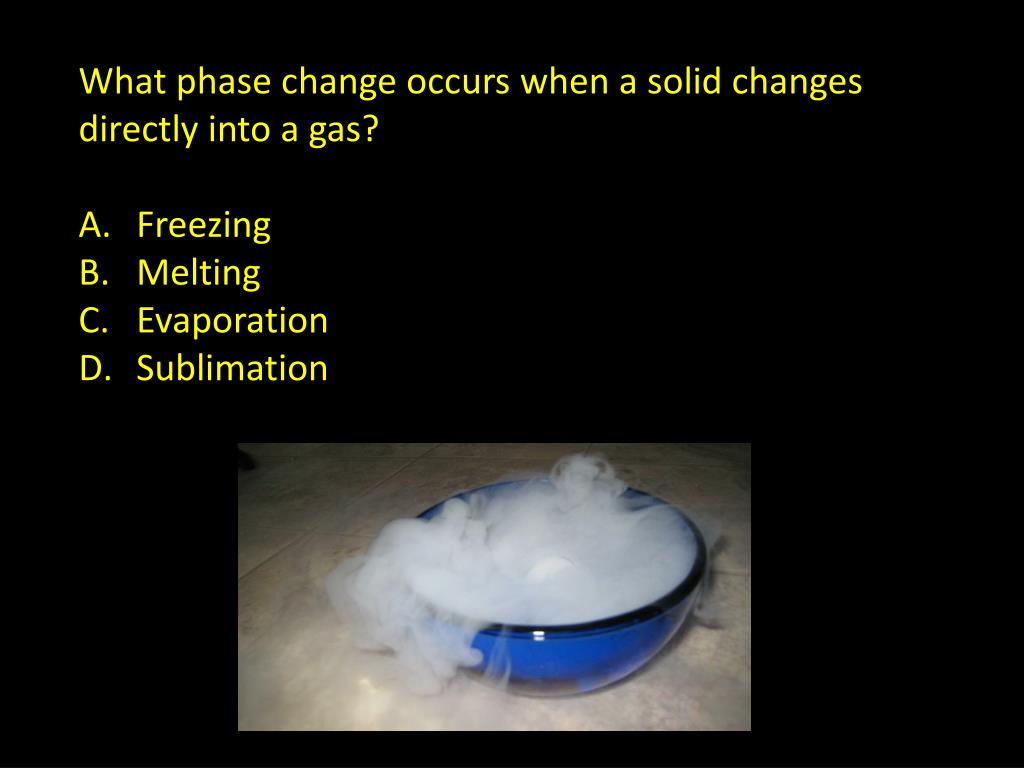 What phase change occurs when a solid changes directly into a gas?

A. Freezing
B. Melting
C. Evaporation
D. Sublimation